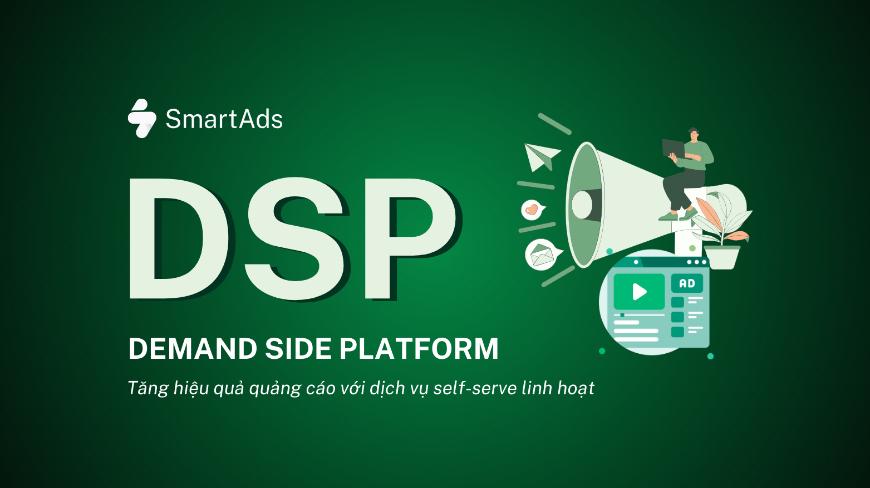 SmartAds

DSP

DEMAND SIDE PLATFORM

Tăng hiệu quả quảng cáo với dịch vụ self-serve linh hoạt

AD